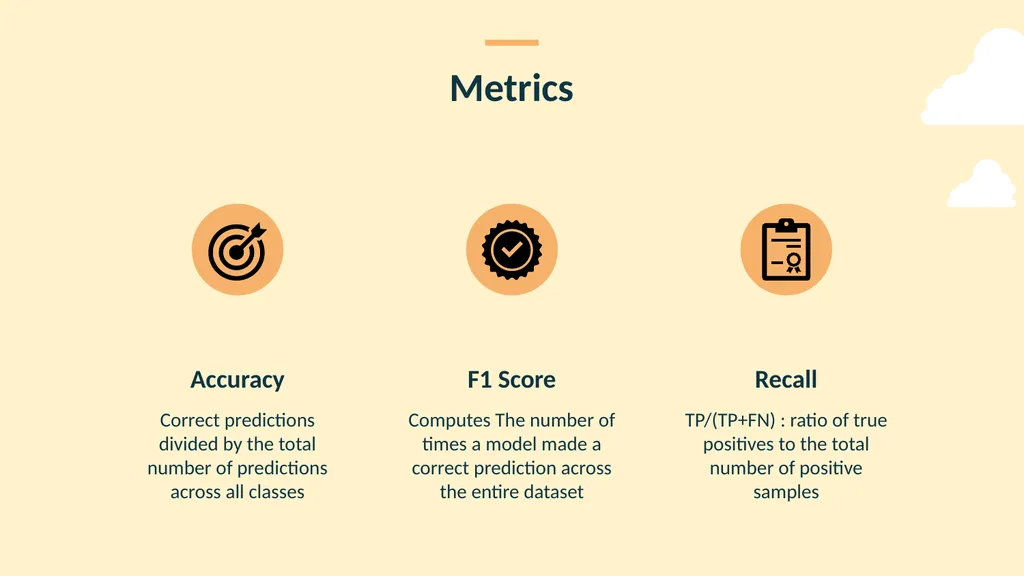 Metrics

Accuracy

Correct predictions divided by the total number of predictions across all classes

F1 Score

Computes The number of times a model made a correct prediction across the entire dataset

Recall

TP/(TP+FN) : ratio of true positives to the total number of positive samples